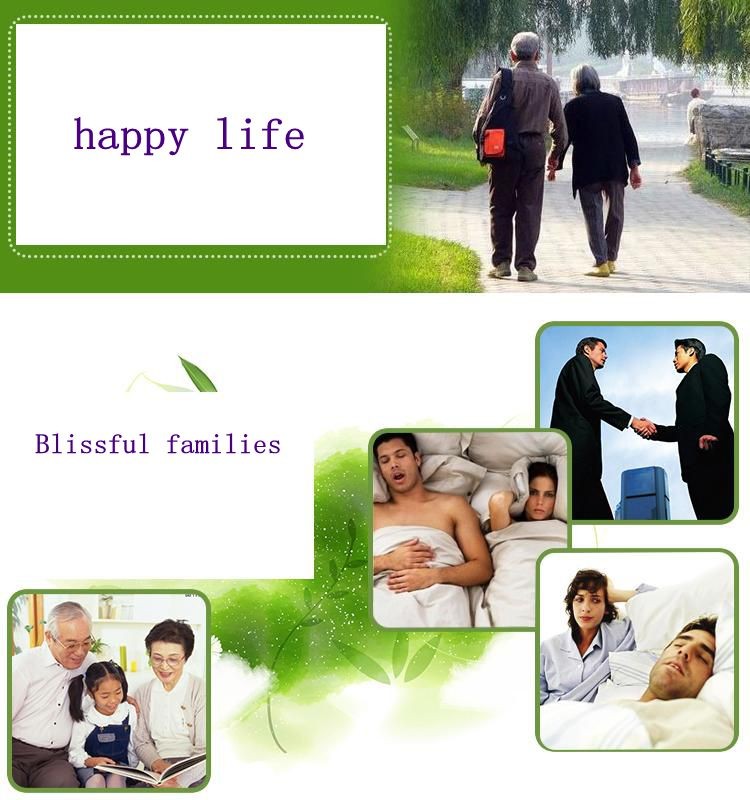 happy life

Blissful families